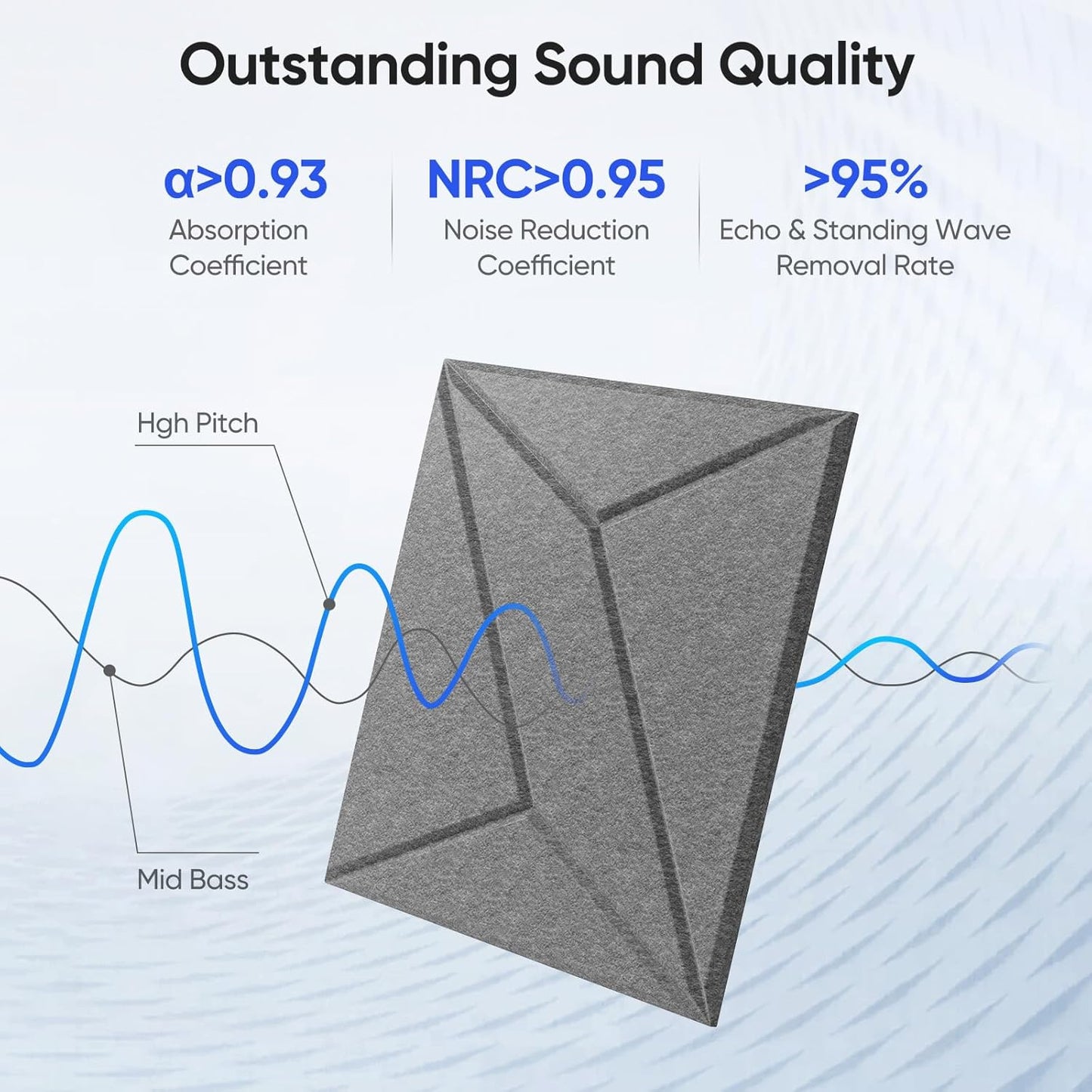 Outstanding Sound Quality

α>0.93
Absorption Coefficient

NRC>0.95
Noise Reduction Coefficient

>95%
Echo & Standing Wave Removal Rate

Hgh Pitch

Mid Bass